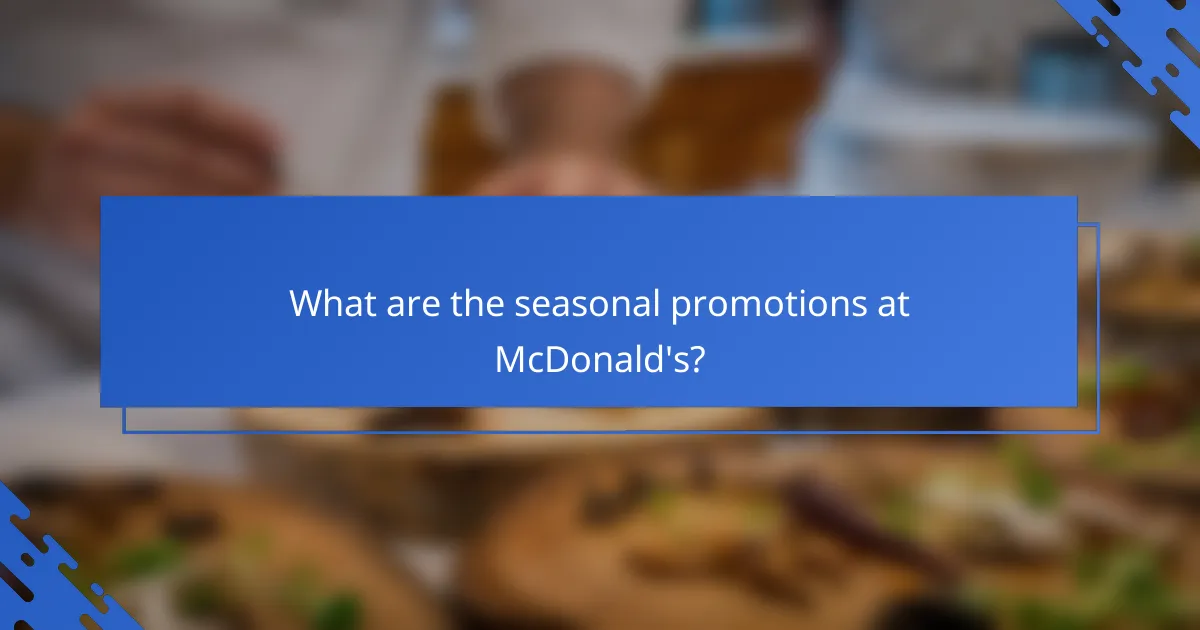 What are the seasonal promotions at McDonald's?